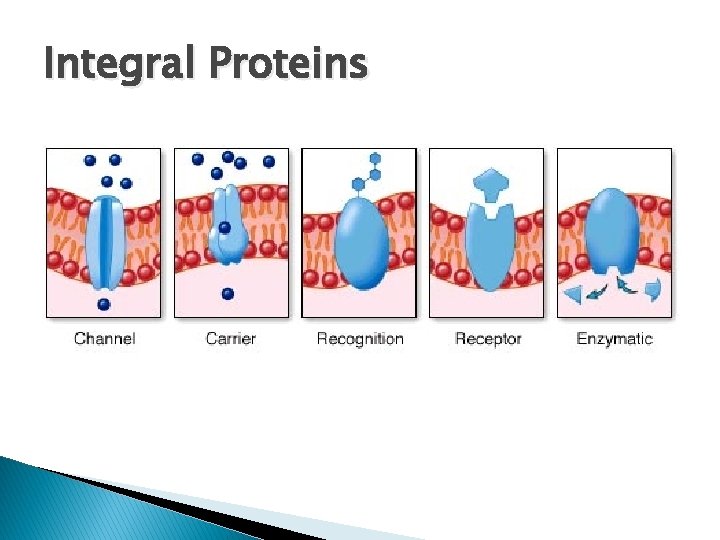 Integral Proteins

Channel

Carrier

Recognition

Receptor

Enzymatic